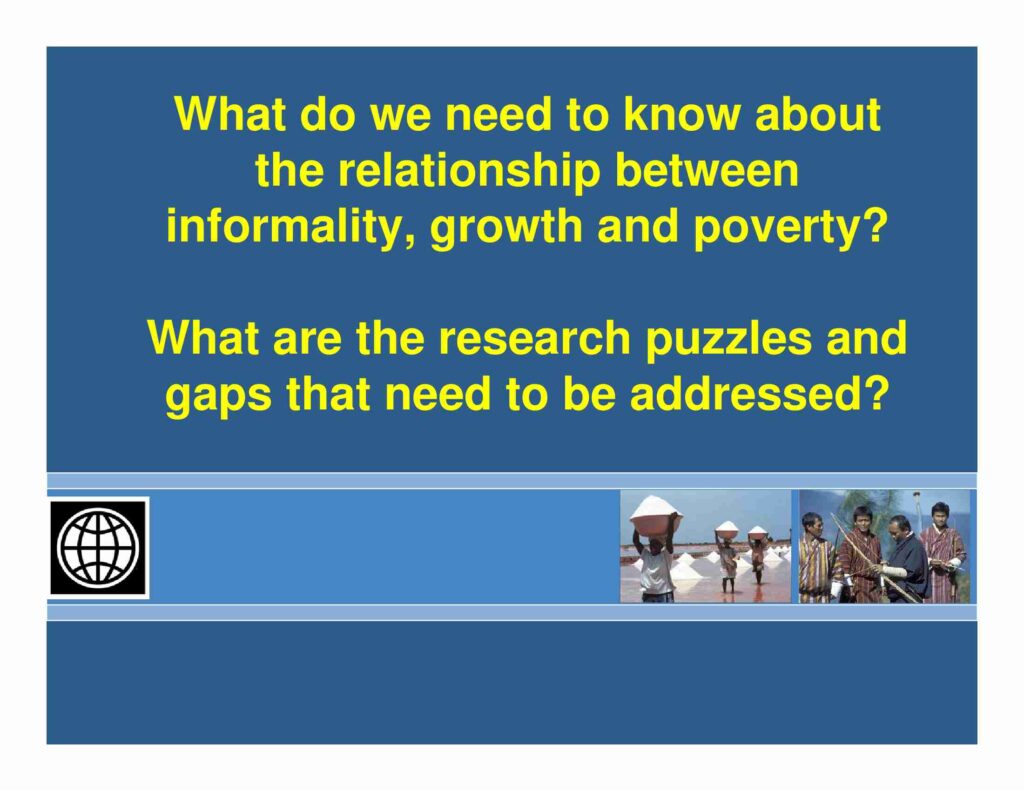 What do we need to know about the relationship between informality, growth and poverty?

What are the research puzzles and gaps that need to be addressed?